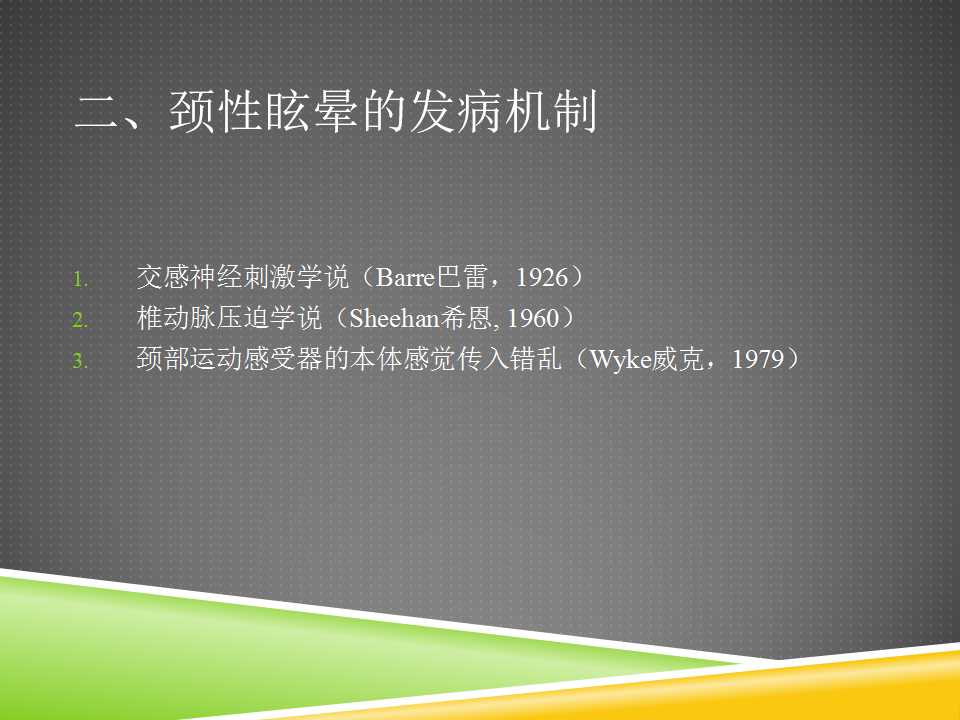 二、颈性眩晕的发病机制

1. 交感神经刺激学说（Barre巴雷，1926）
2. 椎动脉压迫学说（Sheehan希恩, 1960）
3. 颈部运动感受器的本体感觉传入错乱（Wyke威克，1979）